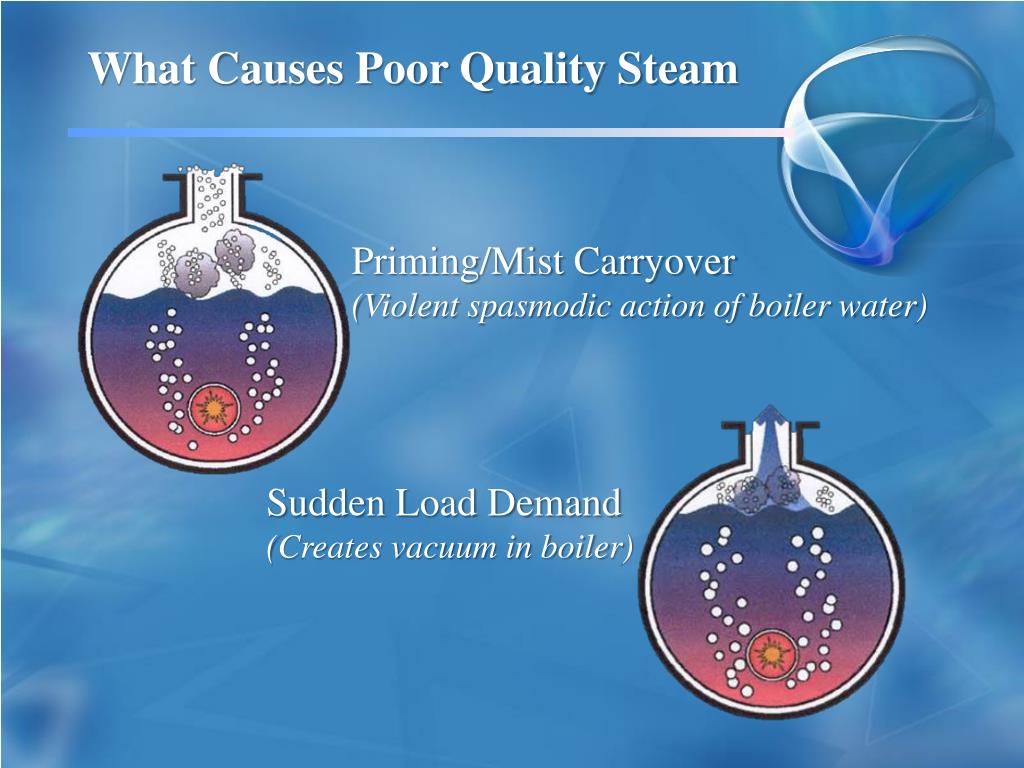 What Causes Poor Quality Steam

Priming/Mist Carryover
(Violent spasmodic action of boiler water)

Sudden Load Demand
(Creates vacuum in boiler)